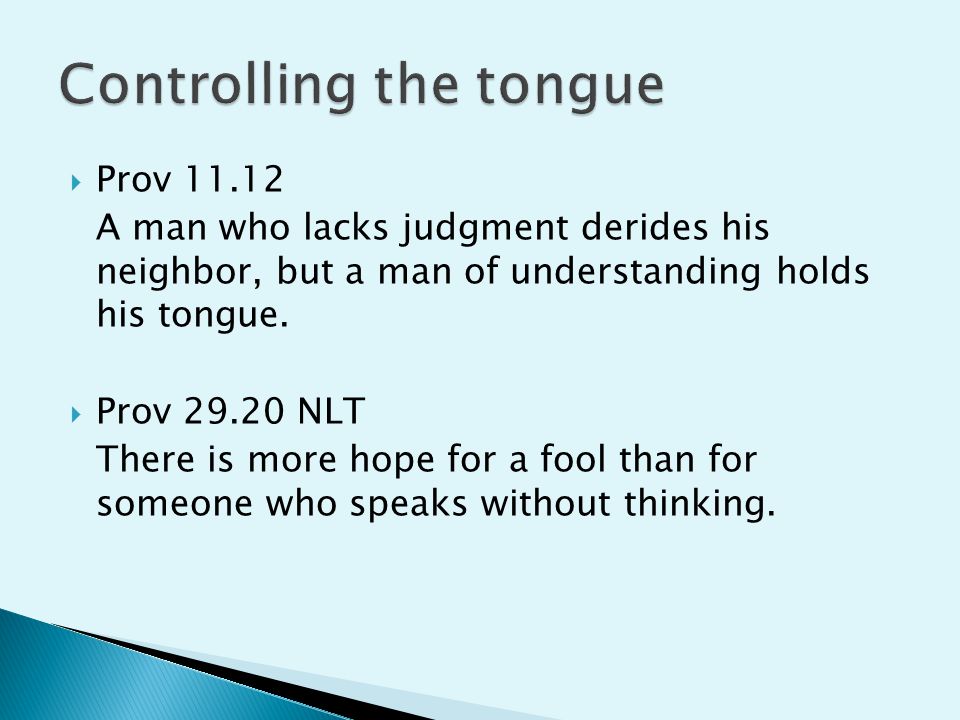 Controlling the tongue

Prov 11.12
A man who lacks judgment derides his neighbor, but a man of understanding holds his tongue.

Prov 29.20 NLT
There is more hope for a fool than for someone who speaks without thinking.